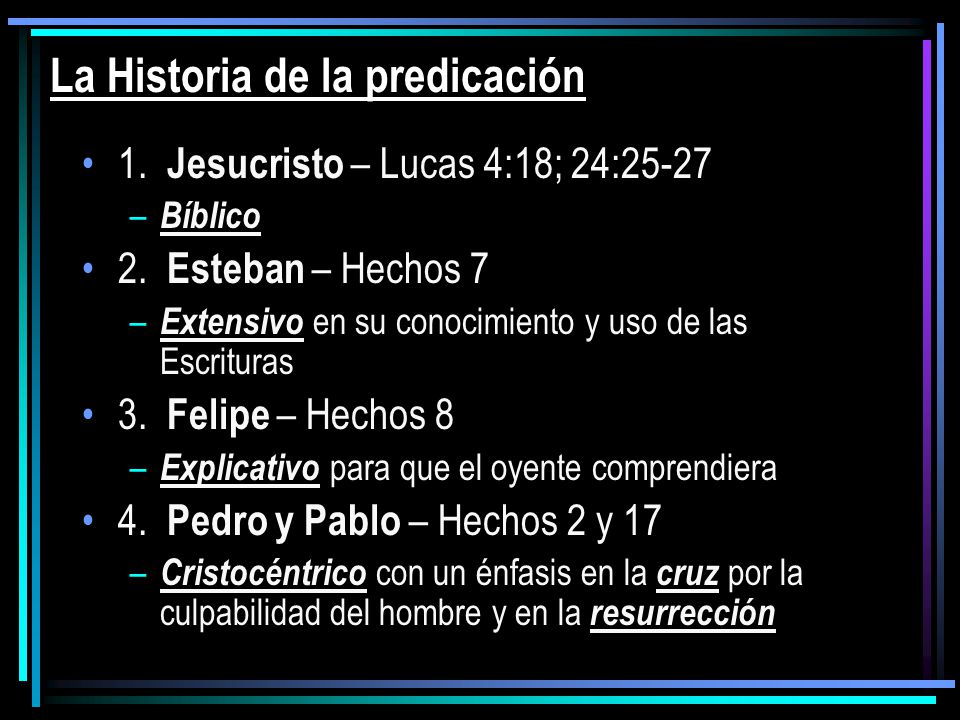 La Historia de la predicación

• 1. Jesucristo – Lucas 4:18; 24:25-27
– Bíblico
• 2. Esteban – Hechos 7
– Extensivo en su conocimiento y uso de las Escrituras
• 3. Felipe – Hechos 8
– Explicativo para que el oyente comprendiera
• 4. Pedro y Pablo – Hechos 2 y 17
– Cristocéntrico con un énfasis en la cruz por la culpabilidad del hombre y en la resurrección